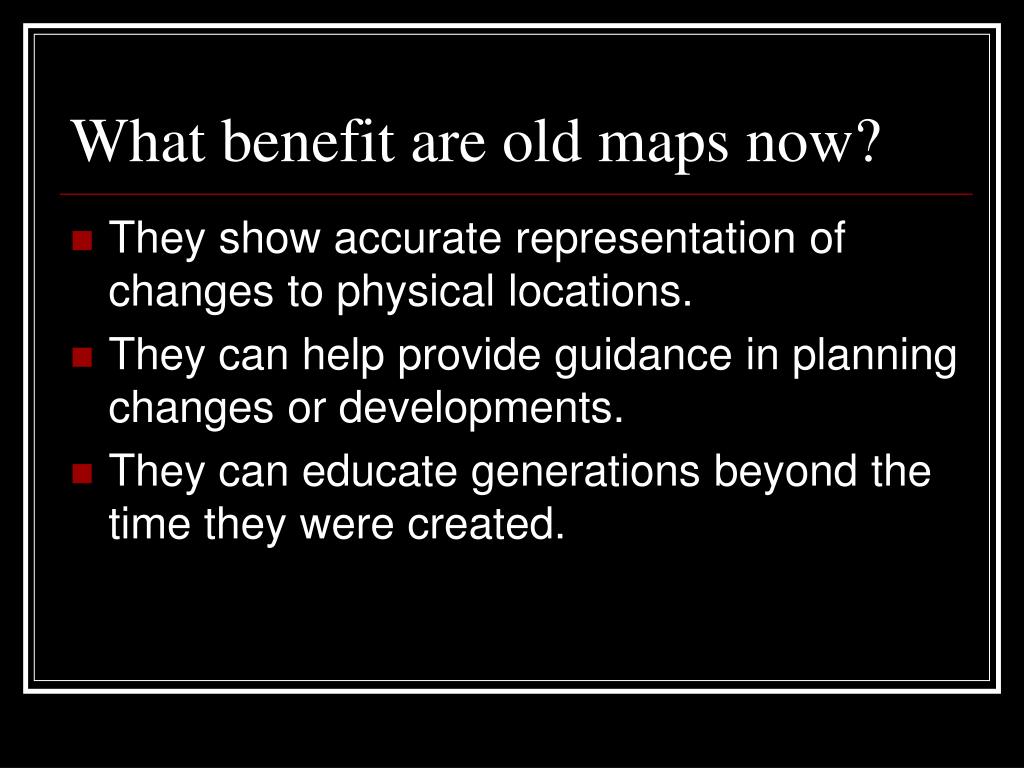 What benefit are old maps now?

- They show accurate representation of changes to physical locations.
- They can help provide guidance in planning changes or developments.
- They can educate generations beyond the time they were created.